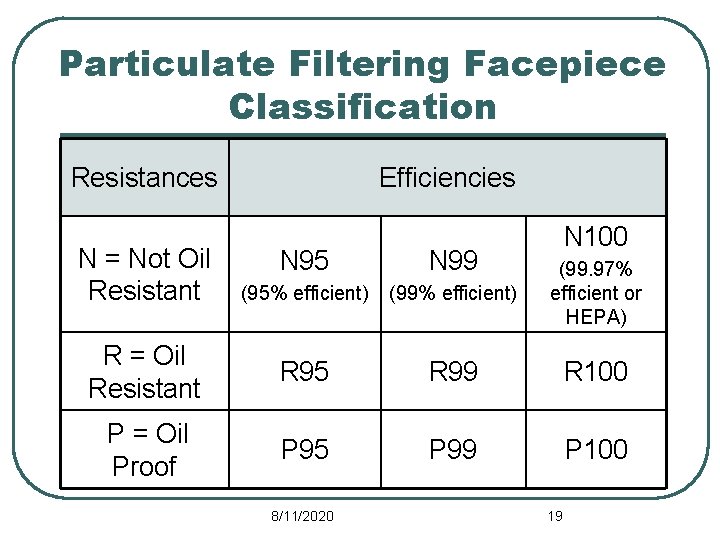 Particulate Filtering Facepiece Classification

| Resistances | Efficiencies | | |
|---|---|---|---|
| N = Not Oil Resistant | N95 (95% efficient) | N99 (99% efficient) | N100 (99.97% efficient or HEPA) |
| R = Oil Resistant | R95 | R99 | R100 |
| P = Oil Proof | P95 | P99 | P100 |

8/11/2020

19